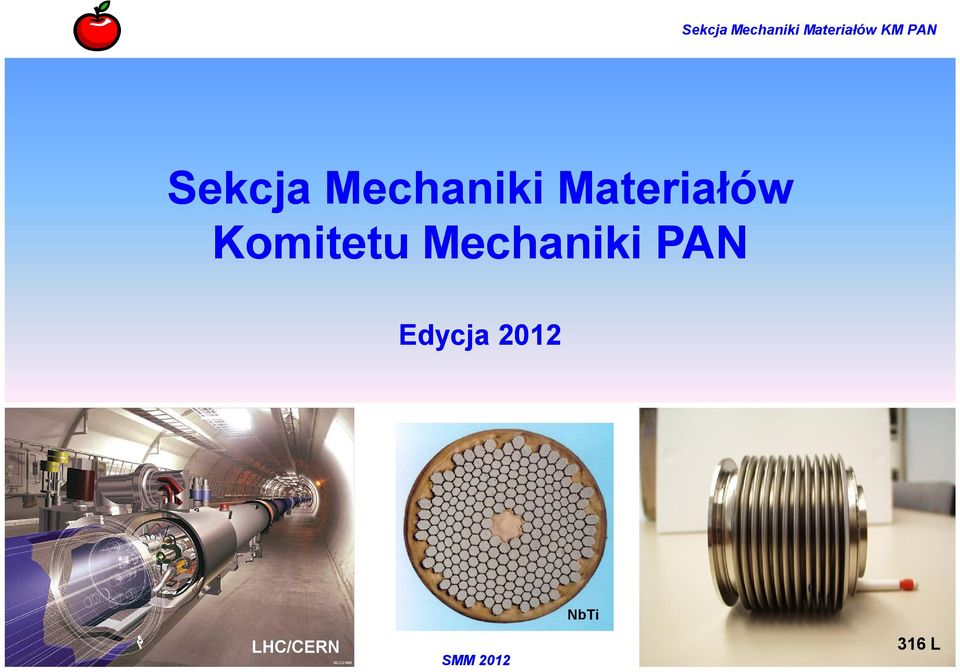 Sekcja Mechaniki Materiałów KM PAN

Sekcja Mechaniki Materiałów Komitetu Mechaniki PAN

Edycja 2012

LHC/CERN

NbTi

316 L

SMM 2012